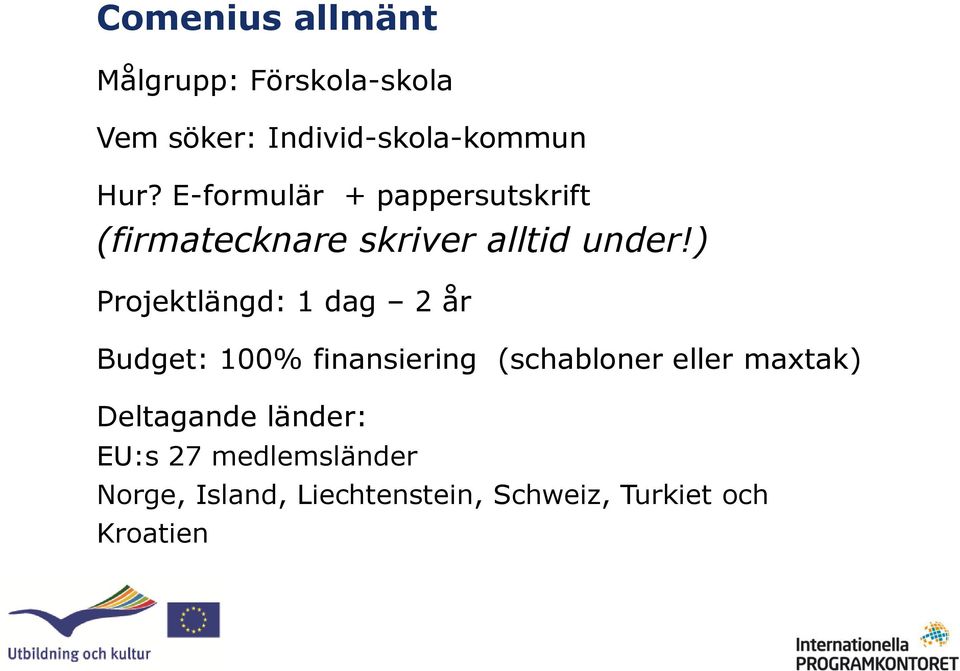 Comenius allmänt

Målgrupp: Förskola-skola

Vem söker: Individ-skola-kommun

Hur? E-formulär + pappersutskrift
(firmatecknare skriver alltid under!)

Projektlängd: 1 dag – 2 år

Budget: 100% finansiering (schabloner eller maxtak)

Deltagande länder:
EU:s 27 medlemsländer
Norge, Island, Liechtenstein, Schweiz, Turkiet och Kroatien

Utbildning och kultur

Internationella PROGRAMKONTORET